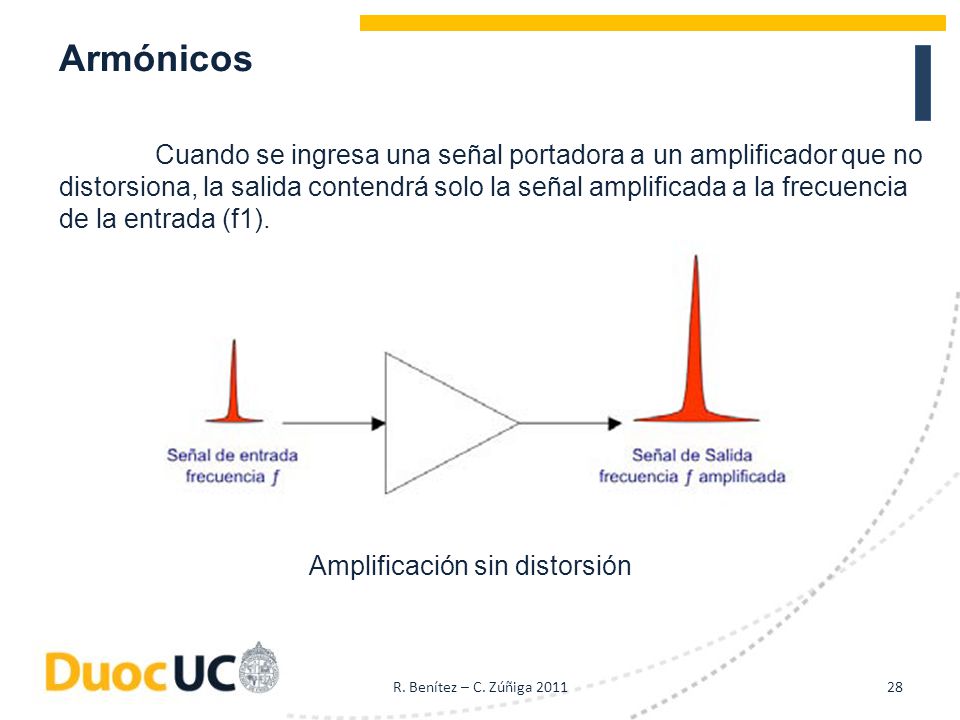 Armónicos

Cuando se ingresa una señal portadora a un amplificador que no distorsiona, la salida contendrá solo la señal amplificada a la frecuencia de la entrada (f1).

Señal de entrada
frecuencia $f$

Señal de Salida
frecuencia $f$ amplificada

Amplificación sin distorsión

DuocUC

R. Benítez – C. Zúñiga 2011

28